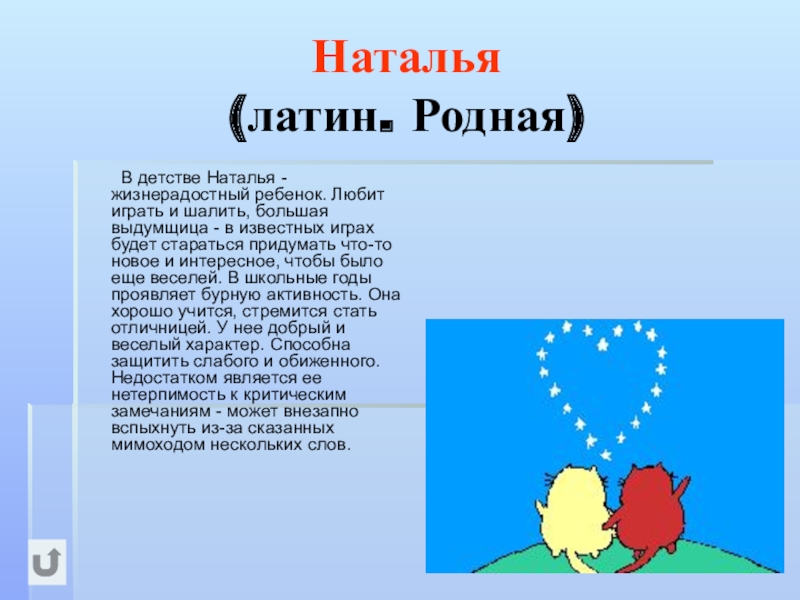 Наталья
(латин. Родная)

В детстве Наталья - жизнерадостный ребенок. Любит играть и шалить, большая выдумщица - в известных играх будет стараться придумать что-то новое и интересное, чтобы было еще веселей. В школьные годы проявляет бурную активность. Она хорошо учится, стремится стать отличницей. У нее добрый и веселый характер. Способна защитить слабого и обиженного. Недостатком является ее нетерпимость к критическим замечаниям - может внезапно вспыхнуть из-за сказанных мимоходом нескольких слов.